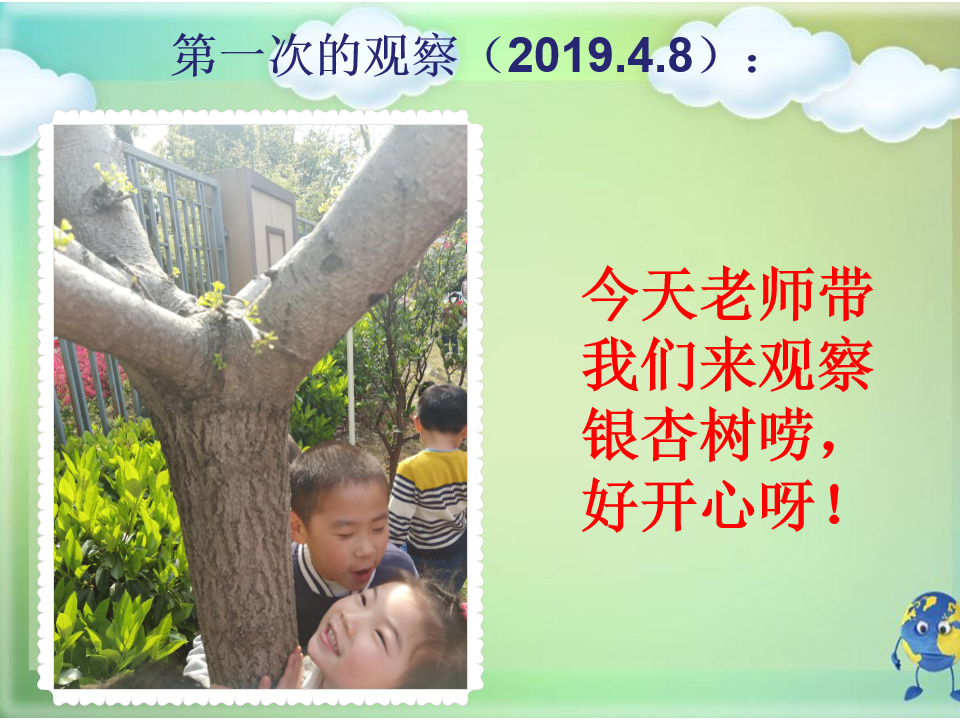 第一次的观察（2019.4.8）：

今天老师带我们来观察银杏树唠，好开心呀！